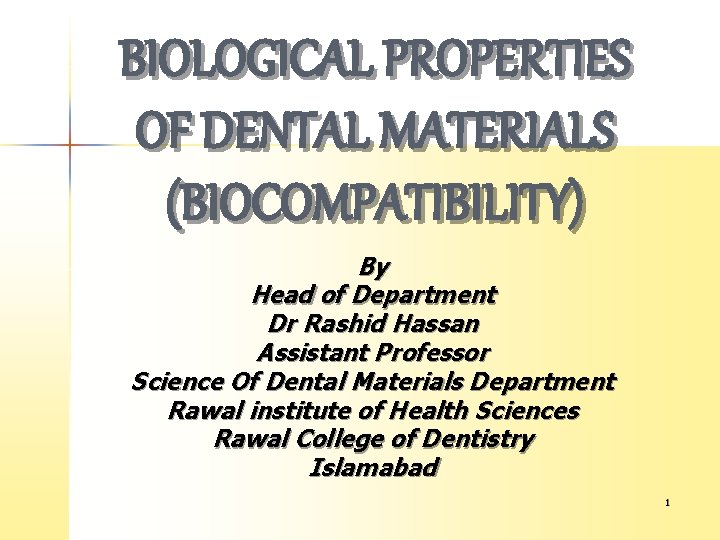 BIOLOGICAL PROPERTIES OF DENTAL MATERIALS (BIOCOMPATIBILITY)

By
Head of Department
Dr Rashid Hassan
Assistant Professor
Science Of Dental Materials Department
Rawal institute of Health Sciences
Rawal College of Dentistry
Islamabad

1